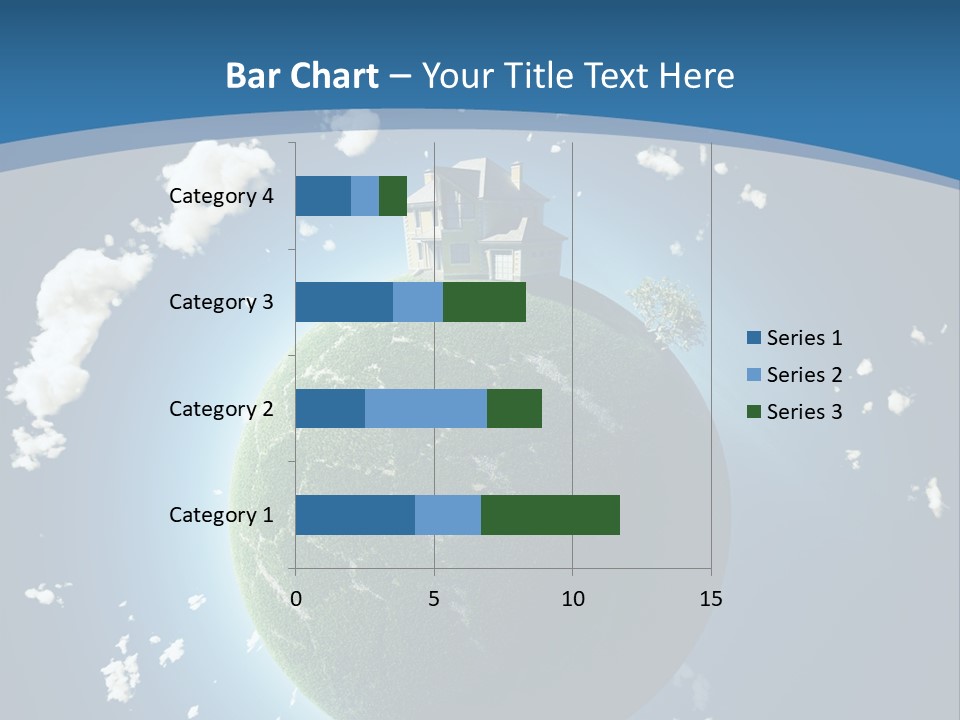 Bar Chart – Your Title Text Here

Category 4
Category 3
Category 2
Category 1

0
5
10
15

Series 1
Series 2
Series 3